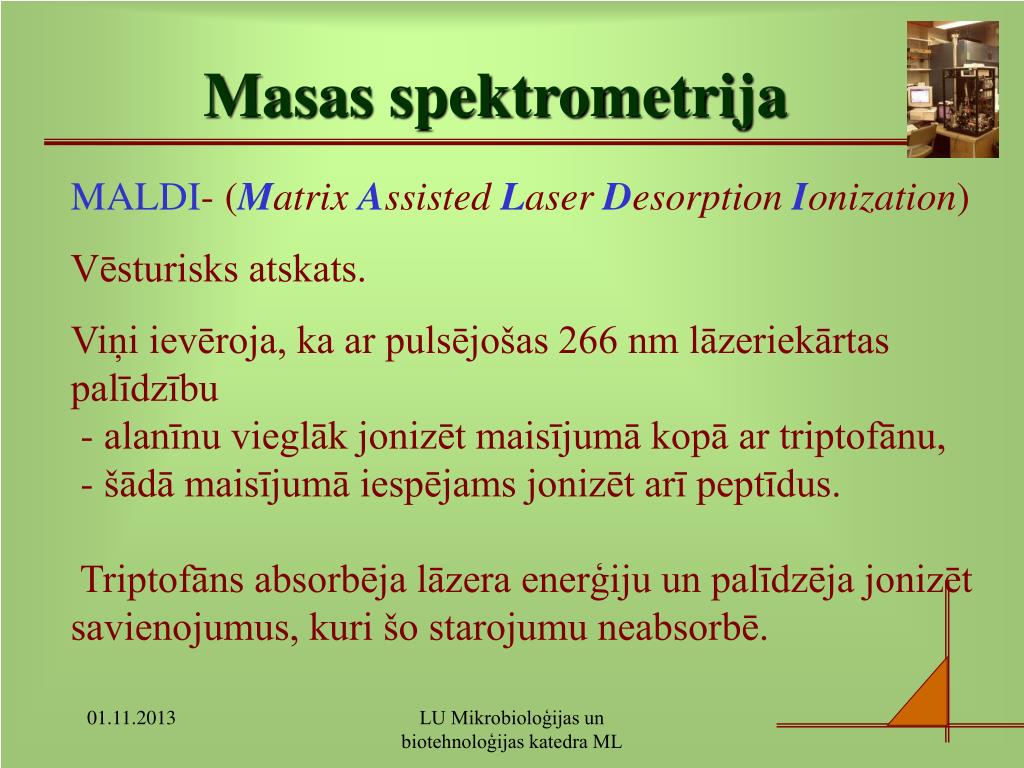 Masas spektrometrija

MALDI- (Matrix Assisted Laser Desorption Ionization)

Vēsturisks atskats.

Viņi ievēroja, ka ar pulsējošas 266 nm lāzeriekārtas palīdzību
- alanīnu vieglāk jonizēt maisījumā kopā ar triptofānu,
- šādā maisījumā iespējams jonizēt arī peptīdus.

Triptofāns absorbēja lāzera enerģiju un palīdzēja jonizēt savienojumus, kuri šo starojumu neabsorbē.

01.11.2013

LU Mikrobioloģijas un biotehnoloģijas katedra ML